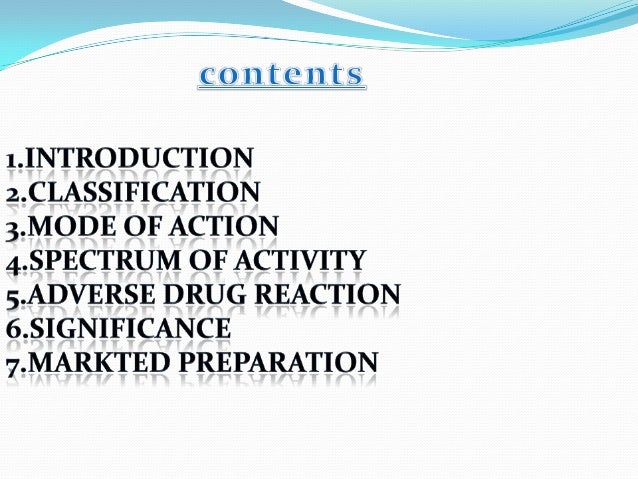 contents

1.INTRODUCTION
2.CLASSIFICATION
3.MODE OF ACTION
4.SPECTRUM OF ACTIVITY
5.ADVERSE DRUG REACTION
6.SIGNIFICANCE
7.MARKTED PREPARATION